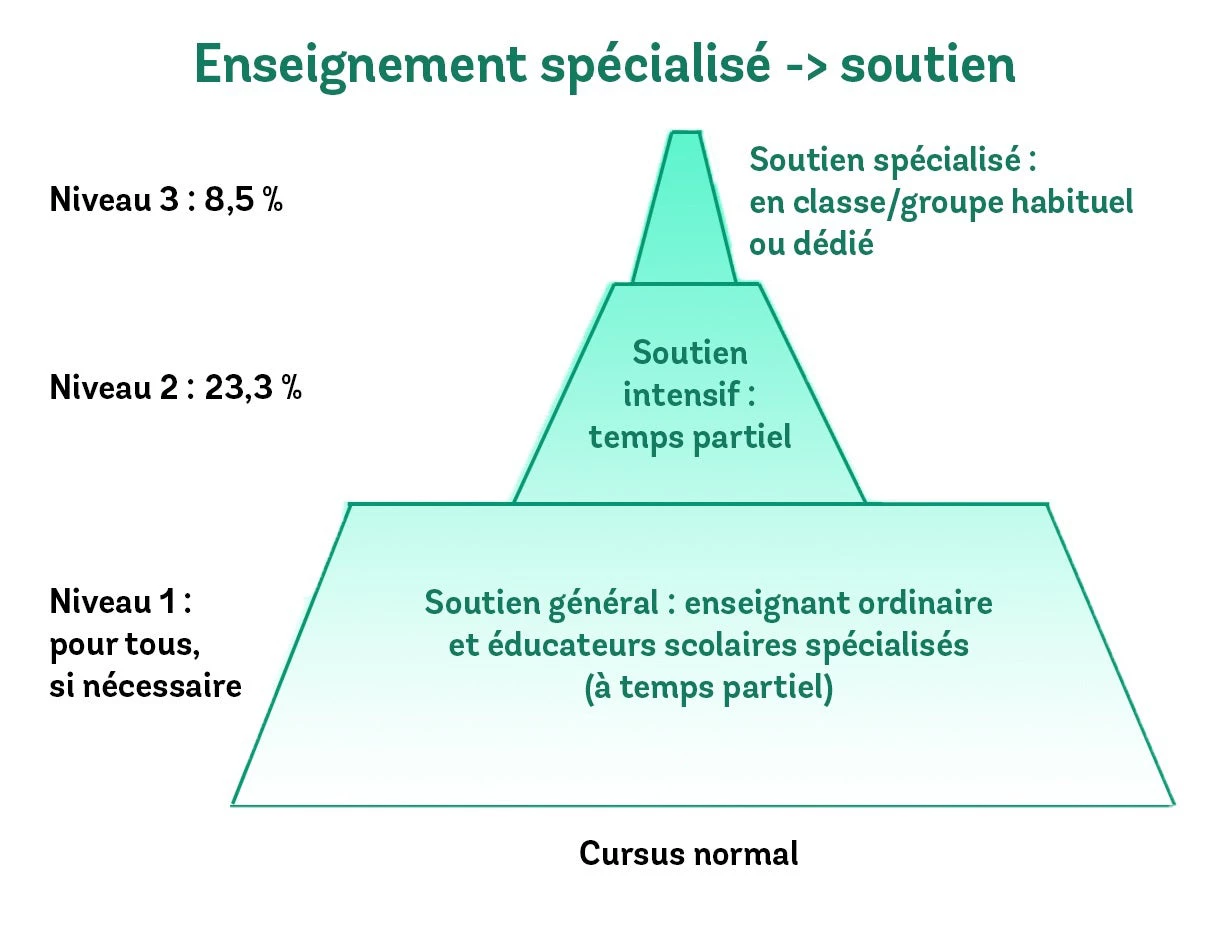 Enseignement spécialisé -> soutien

Niveau 3 : 8,5 %

Soutien spécialisé : en classe/groupe habituel ou dédié

Niveau 2 : 23,3 %

Soutien intensif : temps partiel

Niveau 1 : pour tous, si nécessaire

Soutien général : enseignant ordinaire et éducateurs scolaires spécialisés (à temps partiel)

Cursus normal